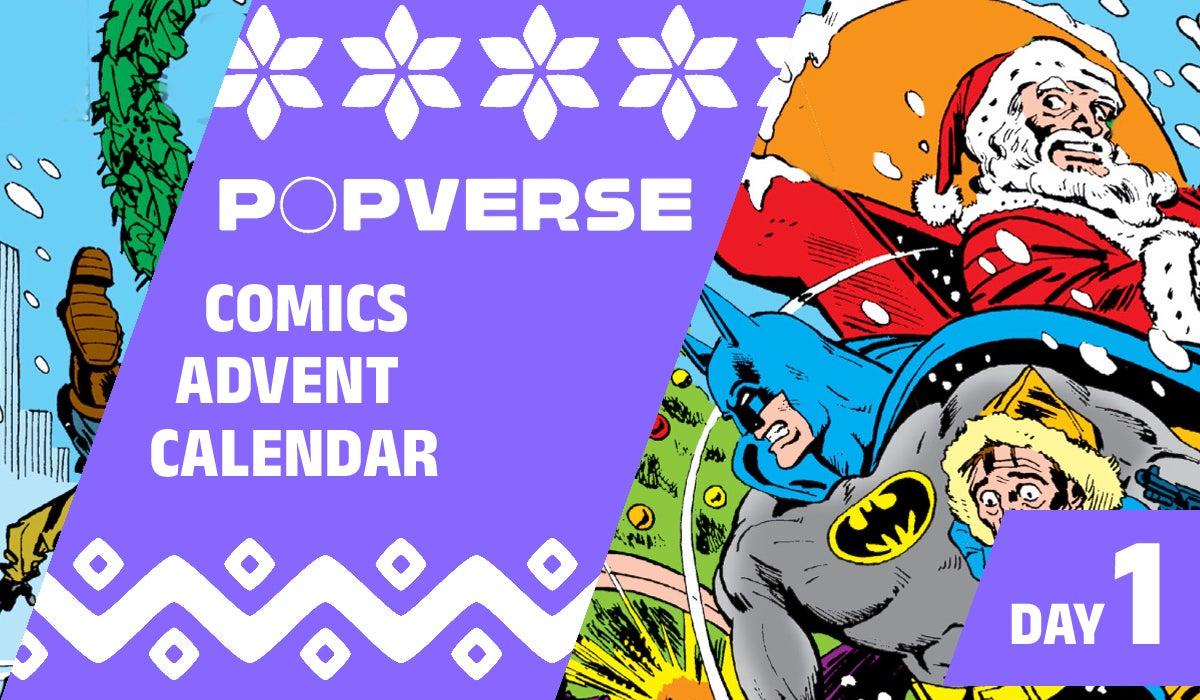 POPVERSE

COMICS ADVENT CALENDAR

DAY 1